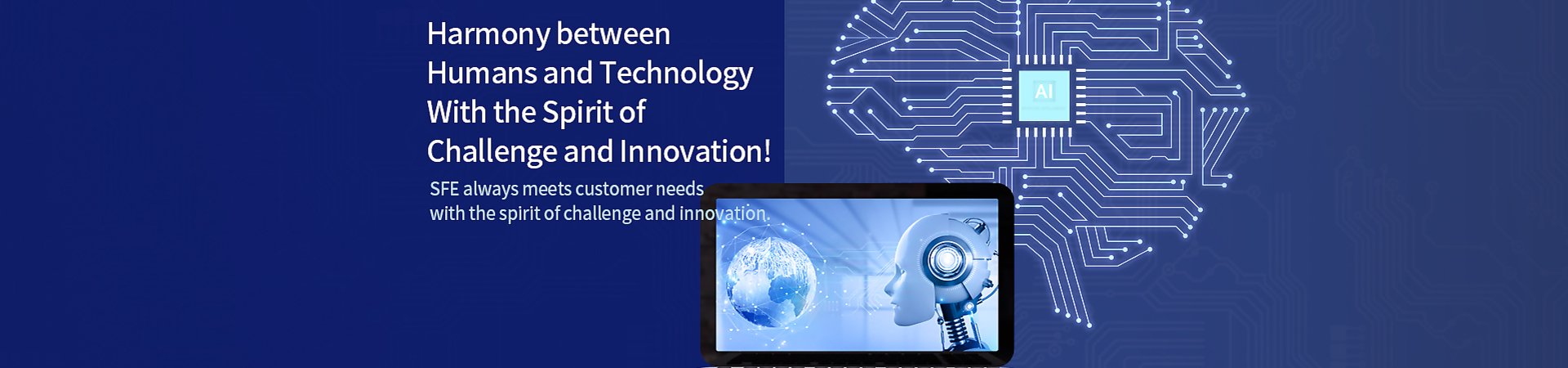 Harmony between
Humans and Technology
With the Spirit of
Challenge and Innovation!

SFE always meets customer needs
with the spirit of challenge and innovation.

AI